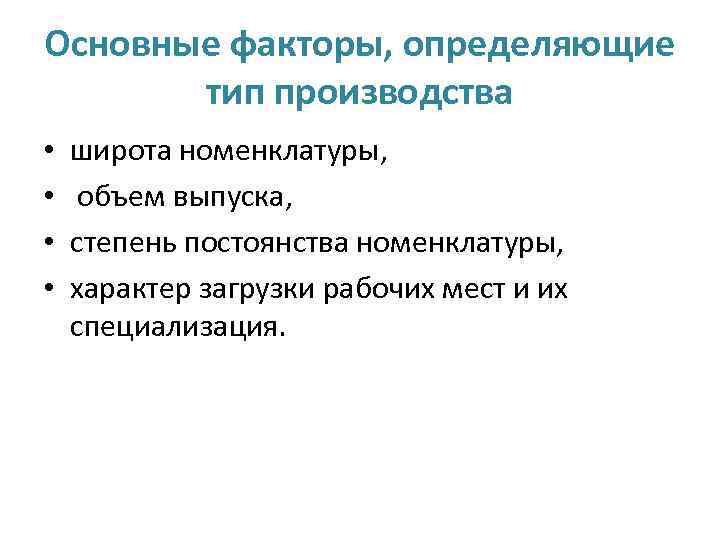 Основные факторы, определяющие тип производства

• широта номенклатуры,
• объем выпуска,
• степень постоянства номенклатуры,
• характер загрузки рабочих мест и их специализация.